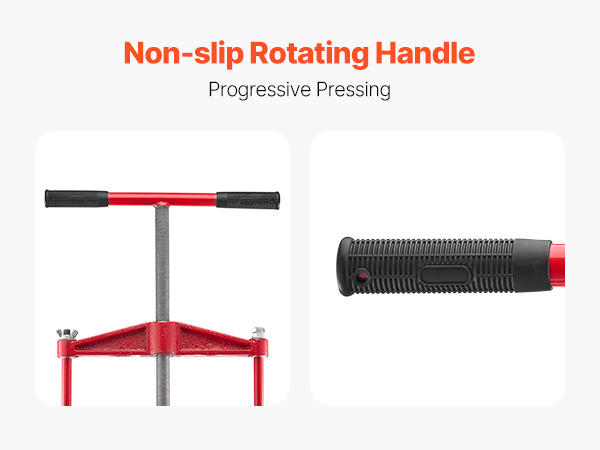 Non-slip Rotating Handle

Progressive Pressing